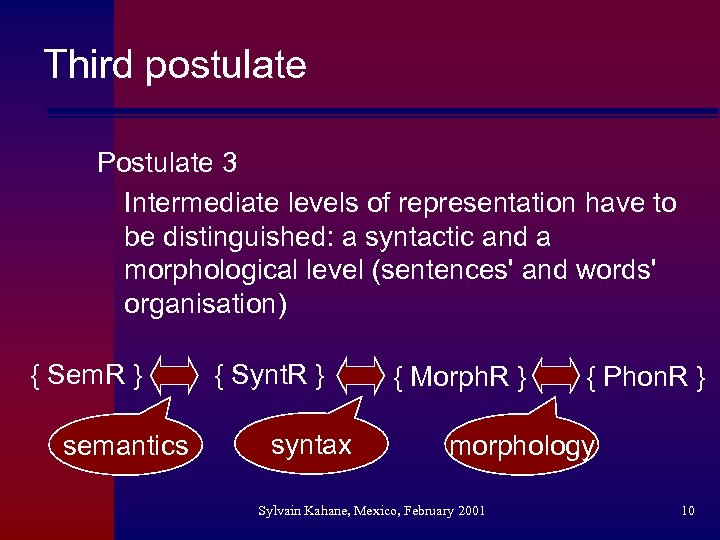 Third postulate

Postulate 3

Intermediate levels of representation have to be distinguished: a syntactic and a morphological level (sentences' and words' organisation)

{ SemR } { SyntR } { MorphR } { PhonR }

semantics syntax morphology

Sylvain Kahane, Mexico, February 2001

10